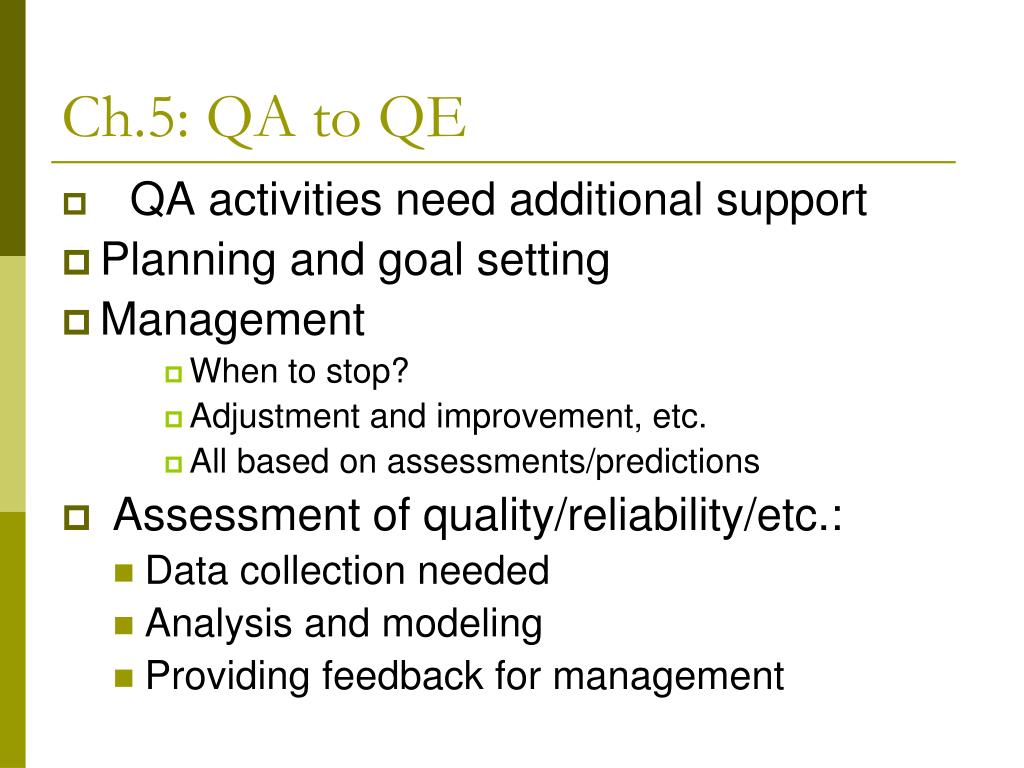 Ch.5: QA to QE

QA activities need additional support
Planning and goal setting
Management
When to stop?
Adjustment and improvement, etc.
All based on assessments/predictions
Assessment of quality/reliability/etc.:
Data collection needed
Analysis and modeling
Providing feedback for management